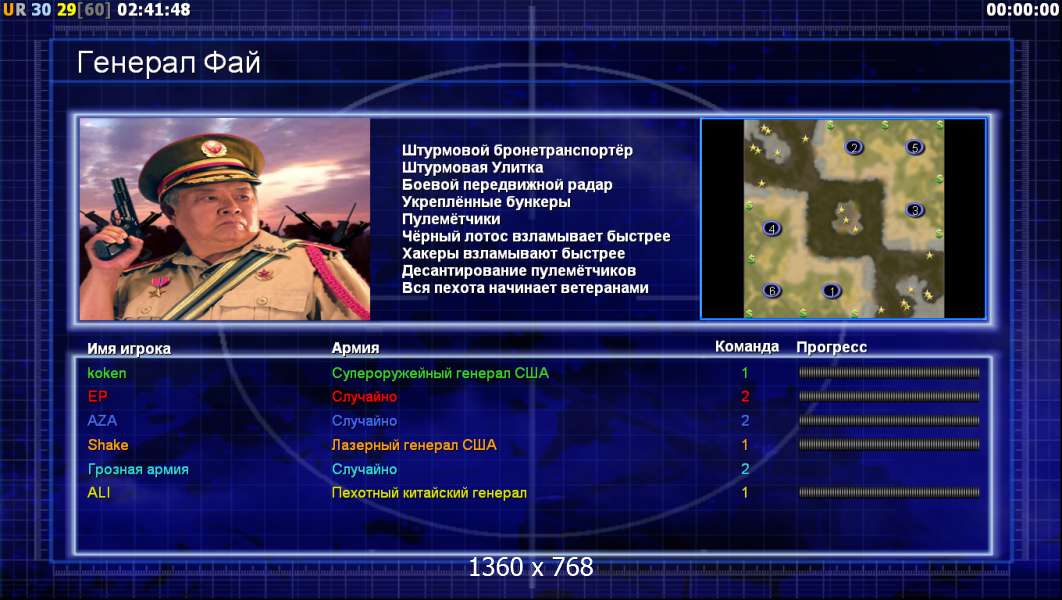 UR 30 29[60] 02:41:48

00:00:00

Генерал Фай

Штурмовой бронетранспортёр
Штурмовая Улитка
Боевой передвижной радар
Укреплённые бункеры
Пулемётчики
Чёрный лотос взламывает быстрее
Хакеры взламывают быстрее
Десантирование пулемётчиков
Вся пехота начинает ветеранами

2 5 3 4 6 1

| Имя игрока | Армия | Команда | Прогресс |
|---|---|---|---|
| koken | Супероружейный генерал США | 1 | |
| EP | Случайно | 2 | |
| AZA | Случайно | 2 | |
| Shake | Лазерный генерал США | 1 | |
| Грозная армия | Случайно | 2 | |
| ALI | Пехотный китайский генерал | 1 | |

1360 x 768